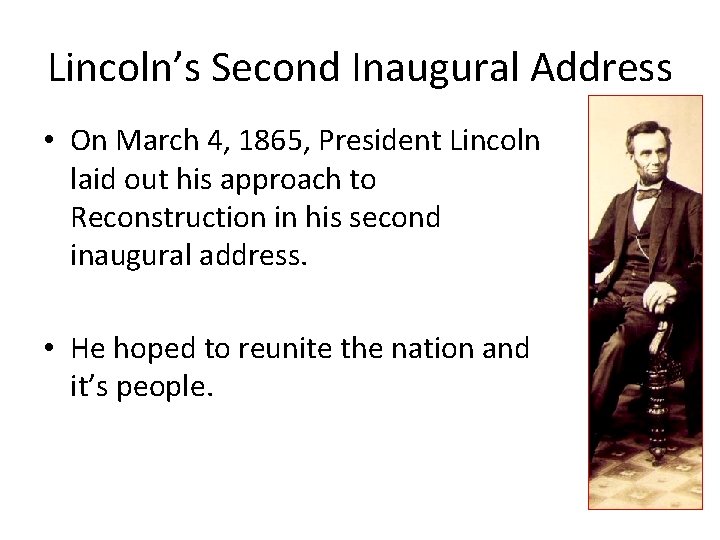 Lincoln’s Second Inaugural Address

• On March 4, 1865, President Lincoln laid out his approach to Reconstruction in his second inaugural address.

• He hoped to reunite the nation and it’s people.